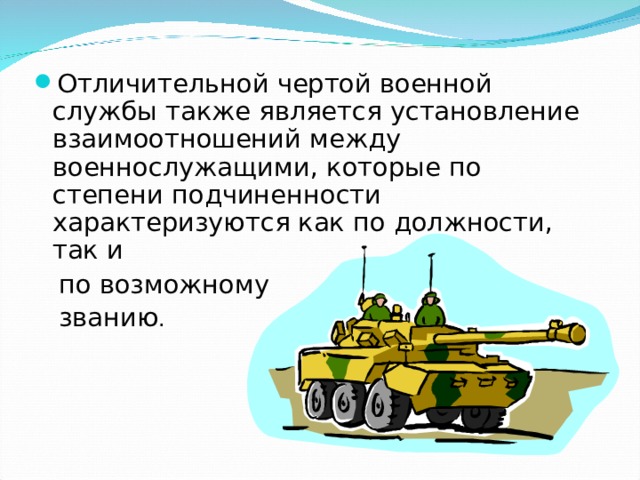 Отличительной чертой военной службы также является установление взаимоотношений между военнослужащими, которые по степени подчиненности характеризуются как по должности, так и

по возможному

званию.